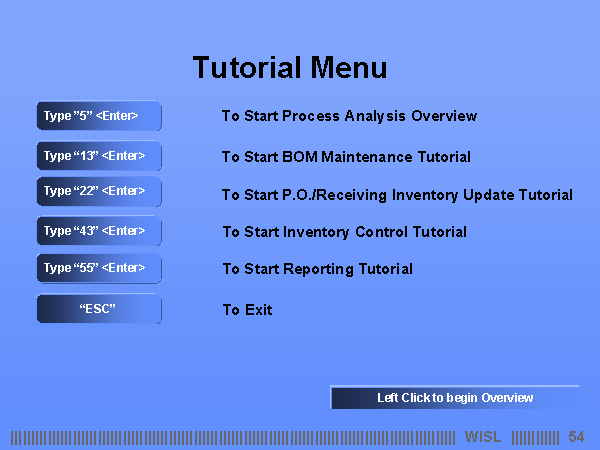 Tutorial Menu

Type ”5” <Enter> To Start Process Analysis Overview

Type “13” <Enter> To Start BOM Maintenance Tutorial

Type “22” <Enter> To Start P.O./Receiving Inventory Update Tutorial

Type “43” <Enter> To Start Inventory Control Tutorial

Type “55” <Enter> To Start Reporting Tutorial

“ESC” To Exit

Left Click to begin Overview

WISL 54